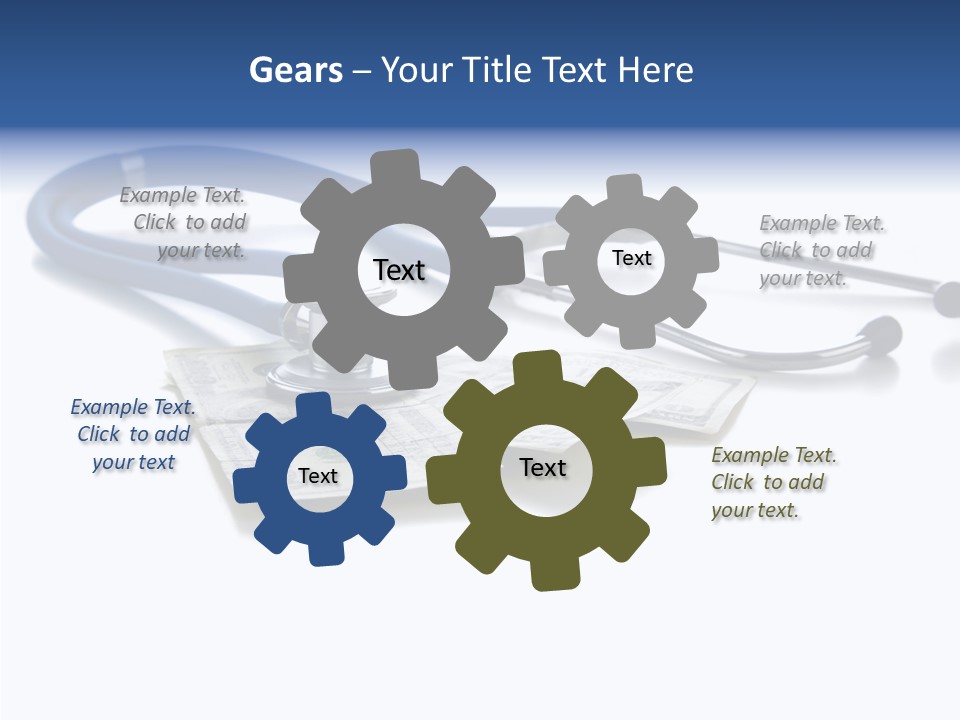 Gears – Your Title Text Here

Example Text. Click to add your text.

Text

Text

Example Text. Click to add your text.

Example Text. Click to add your text

Text

Text

Example Text. Click to add your text.